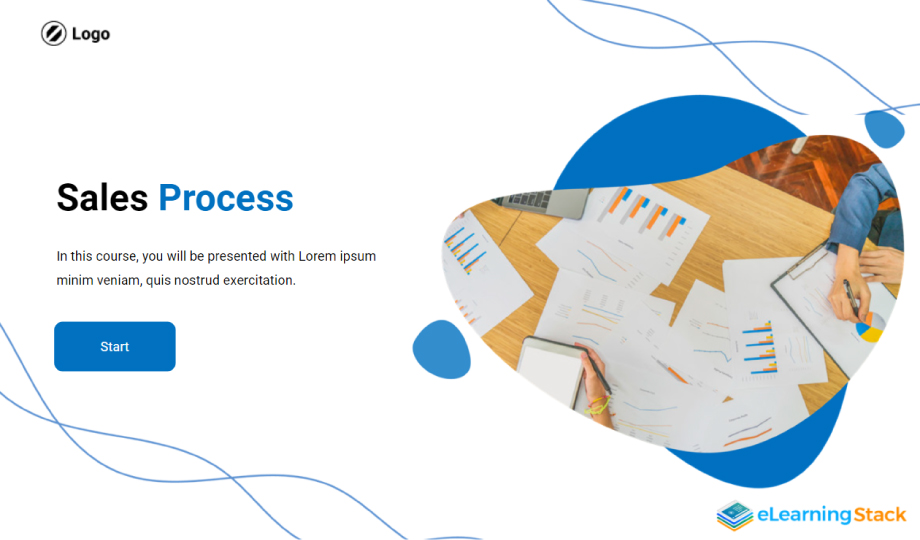 Logo

Sales Process

In this course, you will be presented with Lorem ipsum minim veniam, quis nostrud exercitation.

Start

eLearningStack